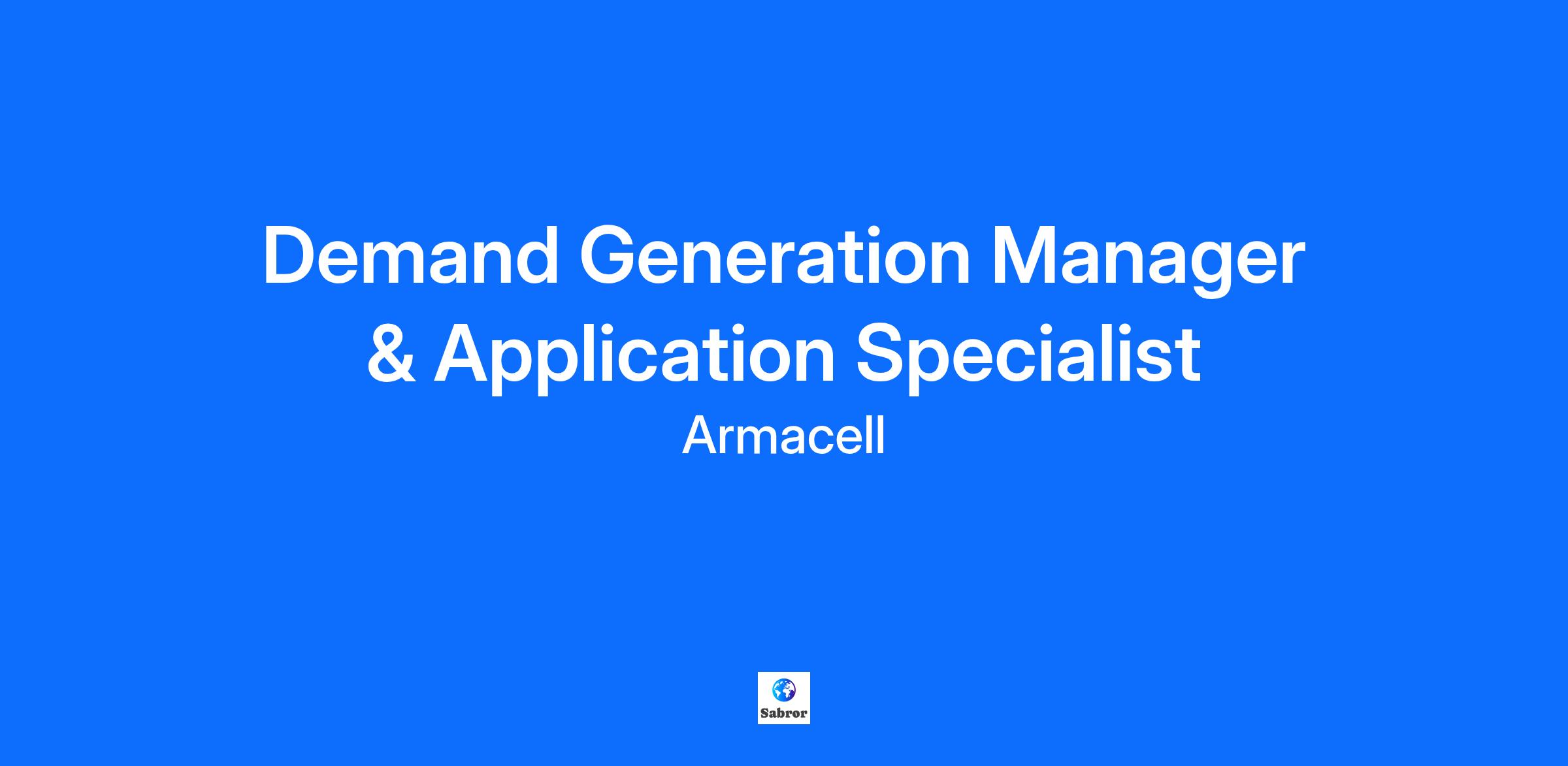 Demand Generation Manager & Application Specialist

Armacell

Sabror